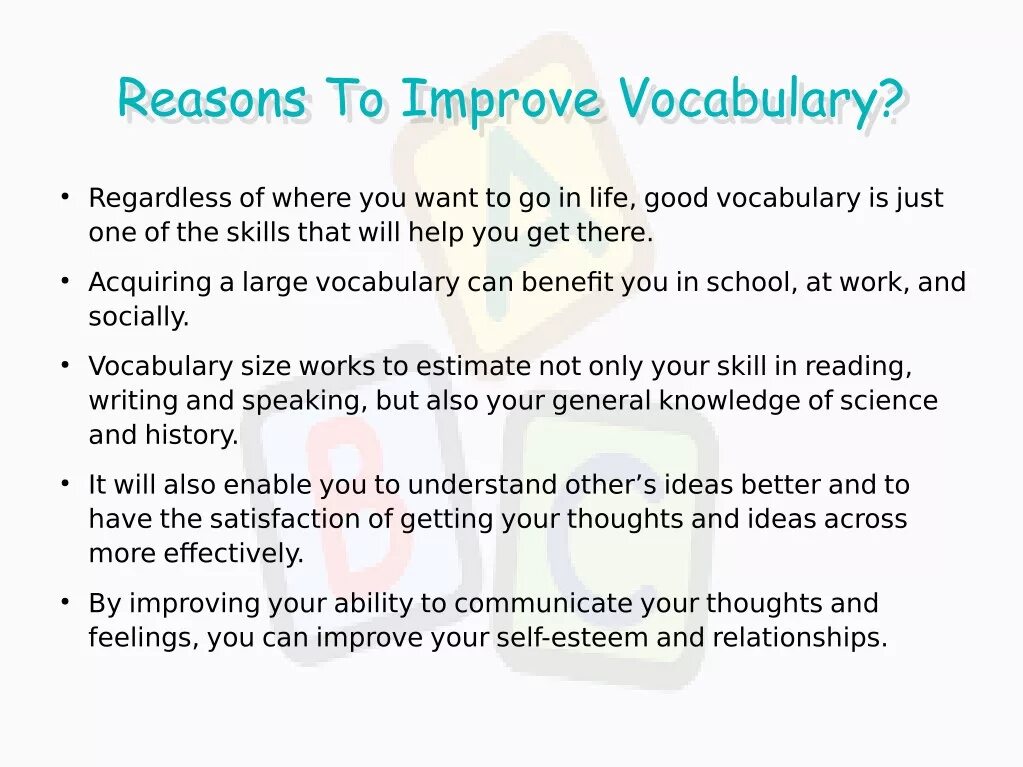 Reasons To Improve Vocabulary?

• Regardless of where you want to go in life, good vocabulary is just one of the skills that will help you get there.

• Acquiring a large vocabulary can benefit you in school, at work, and socially.

• Vocabulary size works to estimate not only your skill in reading, writing and speaking, but also your general knowledge of science and history.

• It will also enable you to understand other's ideas better and to have the satisfaction of getting your thoughts and ideas across more effectively.

• By improving your ability to communicate your thoughts and feelings, you can improve your self-esteem and relationships.